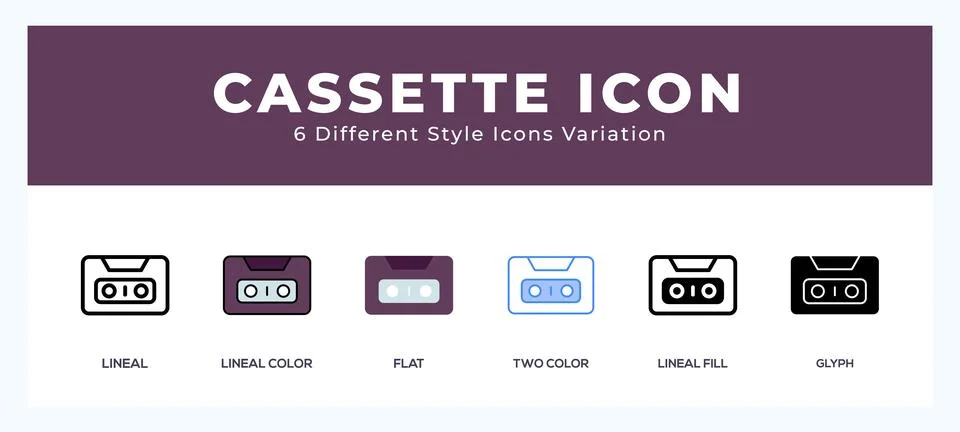 CASSETTE ICON
6 Different Style Icons Variation

LINEAL
LINEAL COLOR
FLAT
TWO COLOR
LINEAL FILL
GLYPH